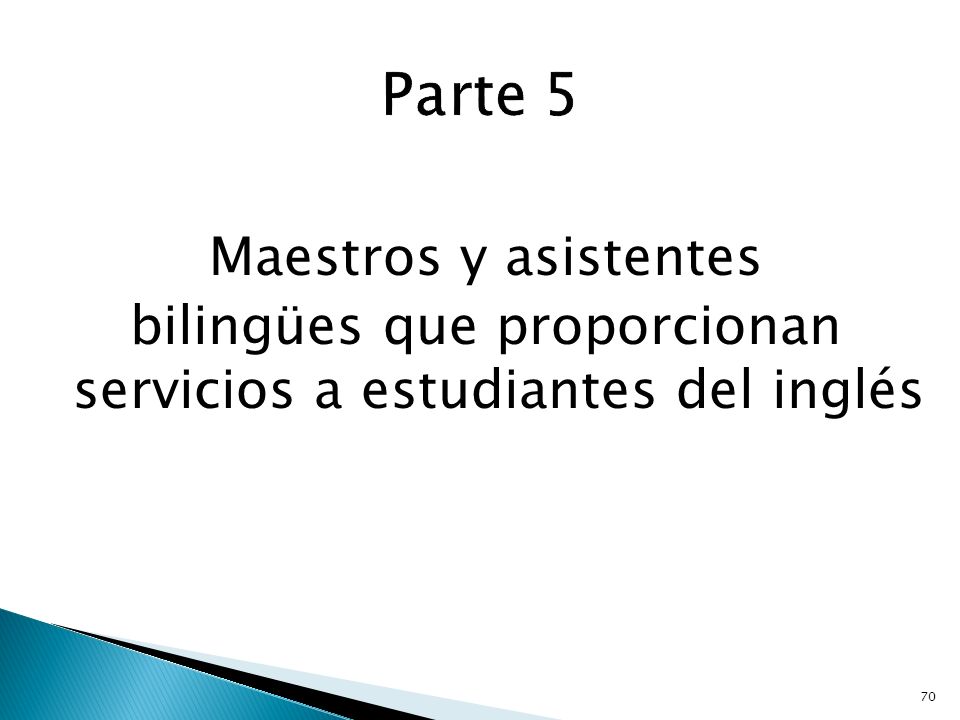 Parte 5

Maestros y asistentes bilingües que proporcionan servicios a estudiantes del inglés

70